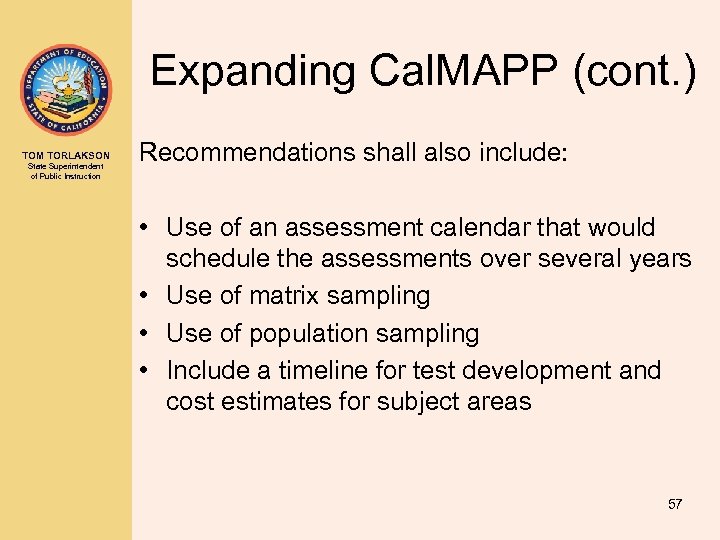 DEPARTMENT OF EDUCATION
STATE OF CALIFORNIA

TOM TORLAKSON
State Superintendent of Public Instruction

Expanding CalMAPP (cont.)

Recommendations shall also include:

• Use of an assessment calendar that would schedule the assessments over several years
• Use of matrix sampling
• Use of population sampling
• Include a timeline for test development and cost estimates for subject areas

57